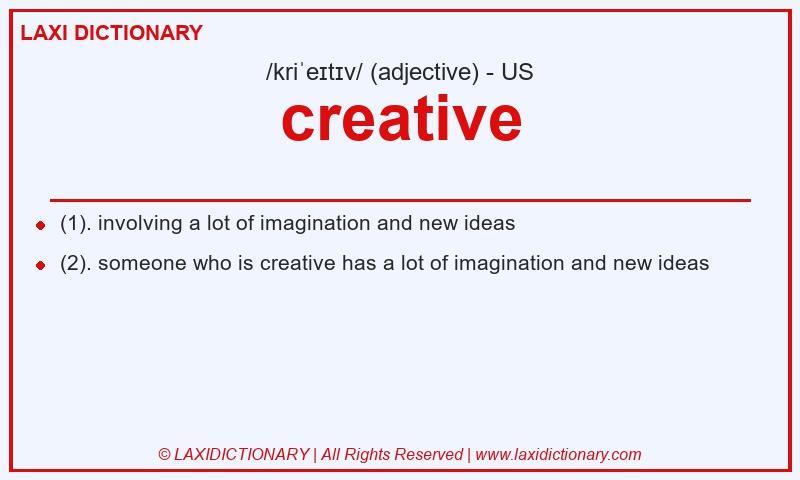 LAXI DICTIONARY

/kriˈeɪtɪv/ (adjective) - US

creative

(1). involving a lot of imagination and new ideas

(2). someone who is creative has a lot of imagination and new ideas

© LAXIDICTIONARY | All Rights Reserved | www.laxidictionary.com